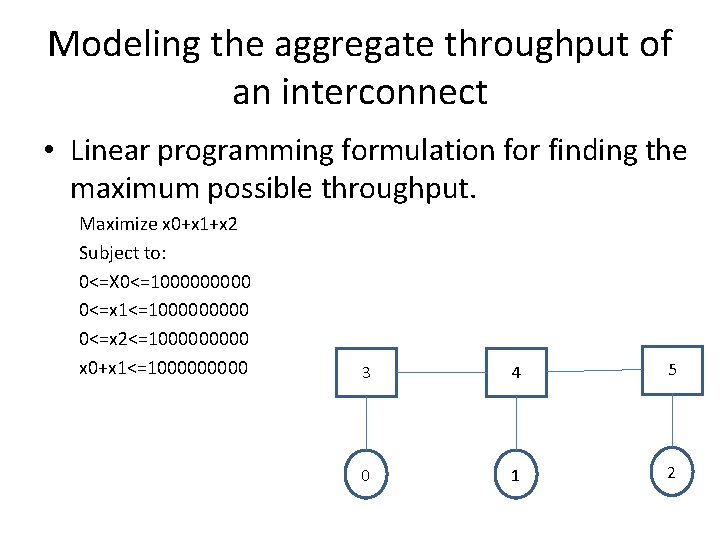 Modeling the aggregate throughput of an interconnect

• Linear programming formulation for finding the maximum possible throughput.

Maximize x0+x1+x2
Subject to:
0<=X0<=1000000000
0<=x1<=1000000000
0<=x2<=1000000000
x0+x1<=1000000000

3
4
5
0
1
2